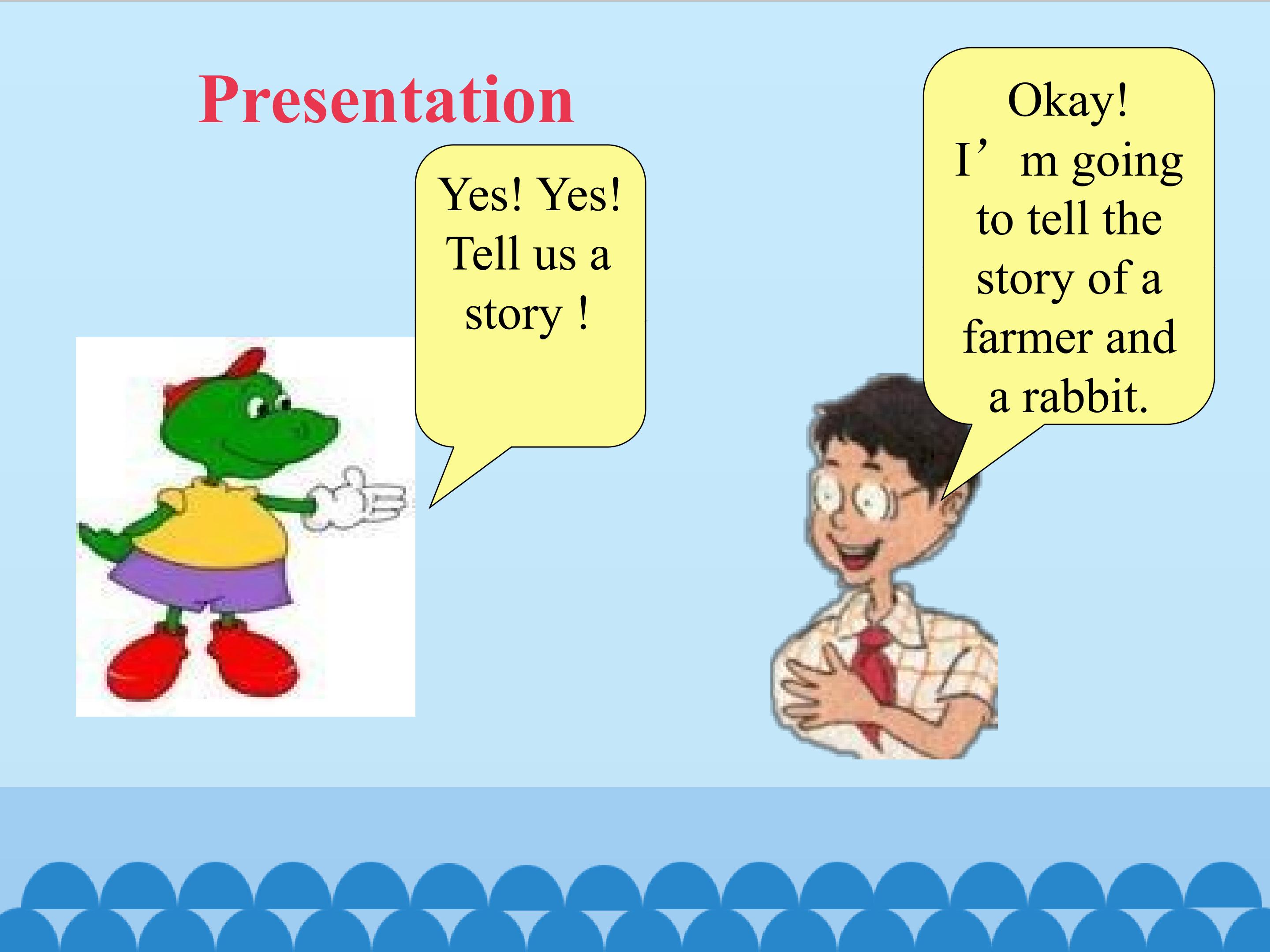 Presentation

Yes! Yes! Tell us a story !

Okay! I’m going to tell the story of a farmer and a rabbit.